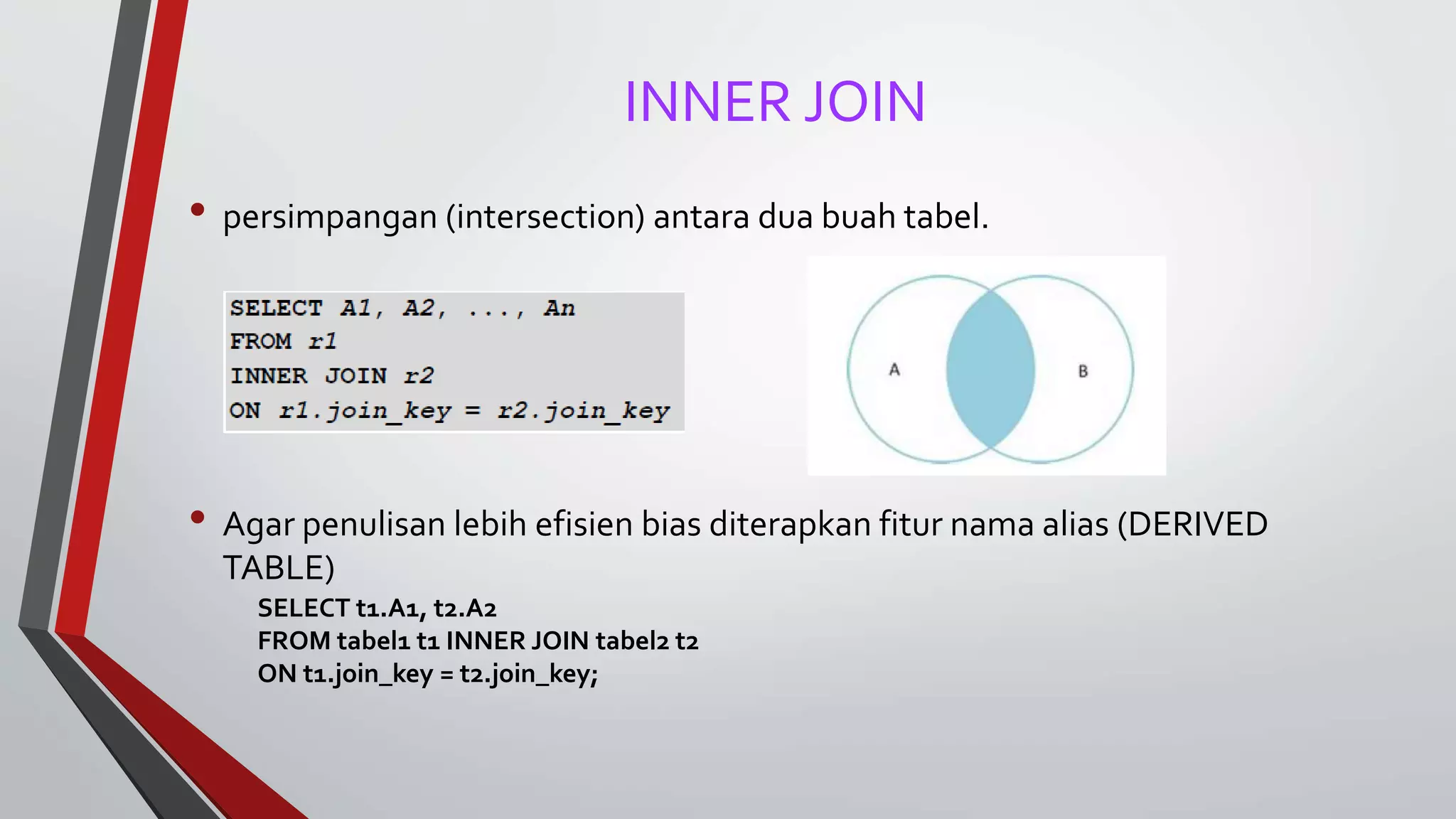 INNER JOIN

• persimpangan (intersection) antara dua buah tabel.

SELECT A1, A2, ..., An
FROM r1
INNER JOIN r2
ON r1.join_key = r2.join_key

A

B

• Agar penulisan lebih efisien bias diterapkan fitur nama alias (DERIVED TABLE)

SELECT t1.A1, t2.A2
FROM tabel1 t1 INNER JOIN tabel2 t2
ON t1.join_key = t2.join_key;